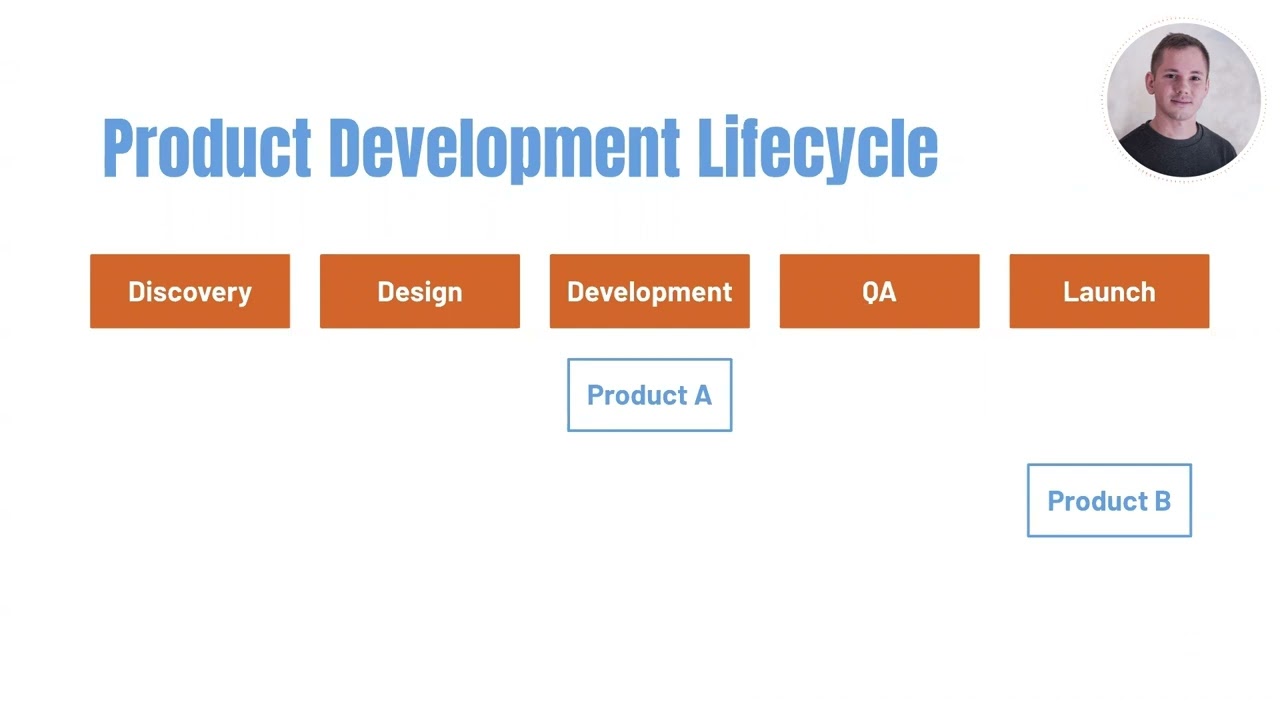 Product Development Lifecycle

Discovery

Design

Development

QA

Launch

Product A

Product B